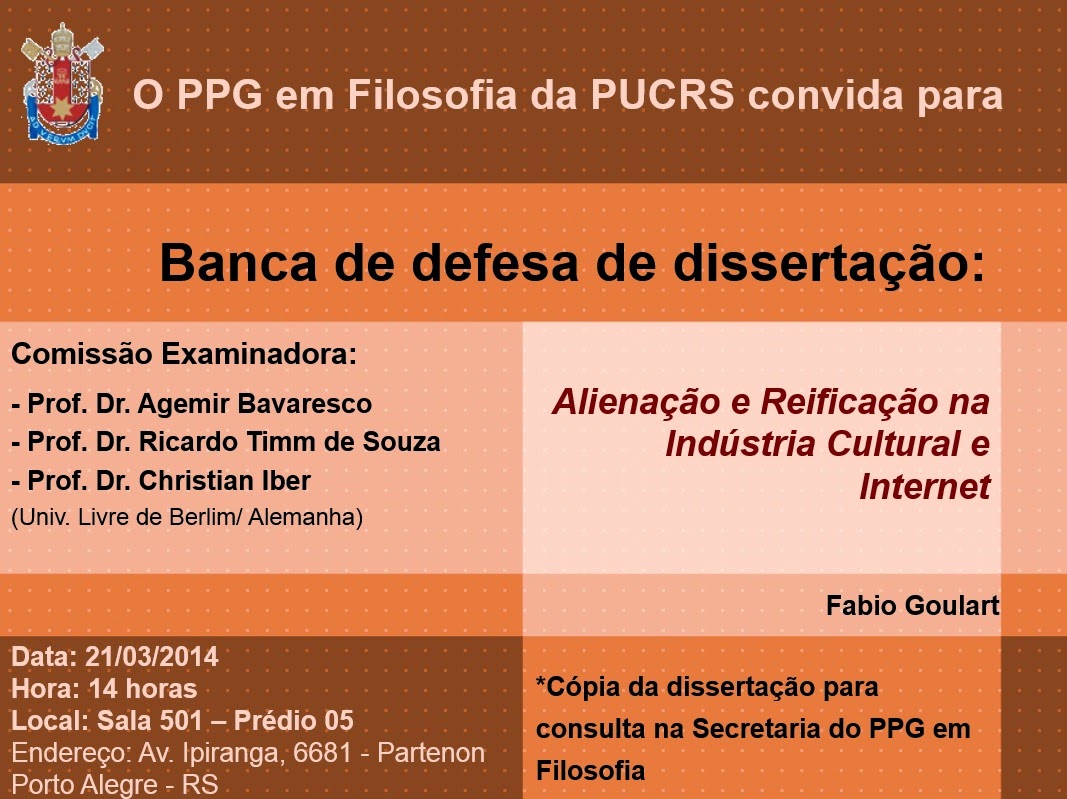 O PPG em Filosofia da PUCRS convida para

Banca de defesa de dissertação:

Comissão Examinadora:
- Prof. Dr. Agemir Bavaresco
- Prof. Dr. Ricardo Timm de Souza
- Prof. Dr. Christian Iber
(Univ. Livre de Berlim/ Alemanha)

Alienação e Reificação na Indústria Cultural e Internet

Fabio Goulart

Data: 21/03/2014
Hora: 14 horas
Local: Sala 501 – Prédio 05
Endereço: Av. Ipiranga, 6681 - Partenon
Porto Alegre - RS

*Cópia da dissertação para consulta na Secretaria do PPG em Filosofia